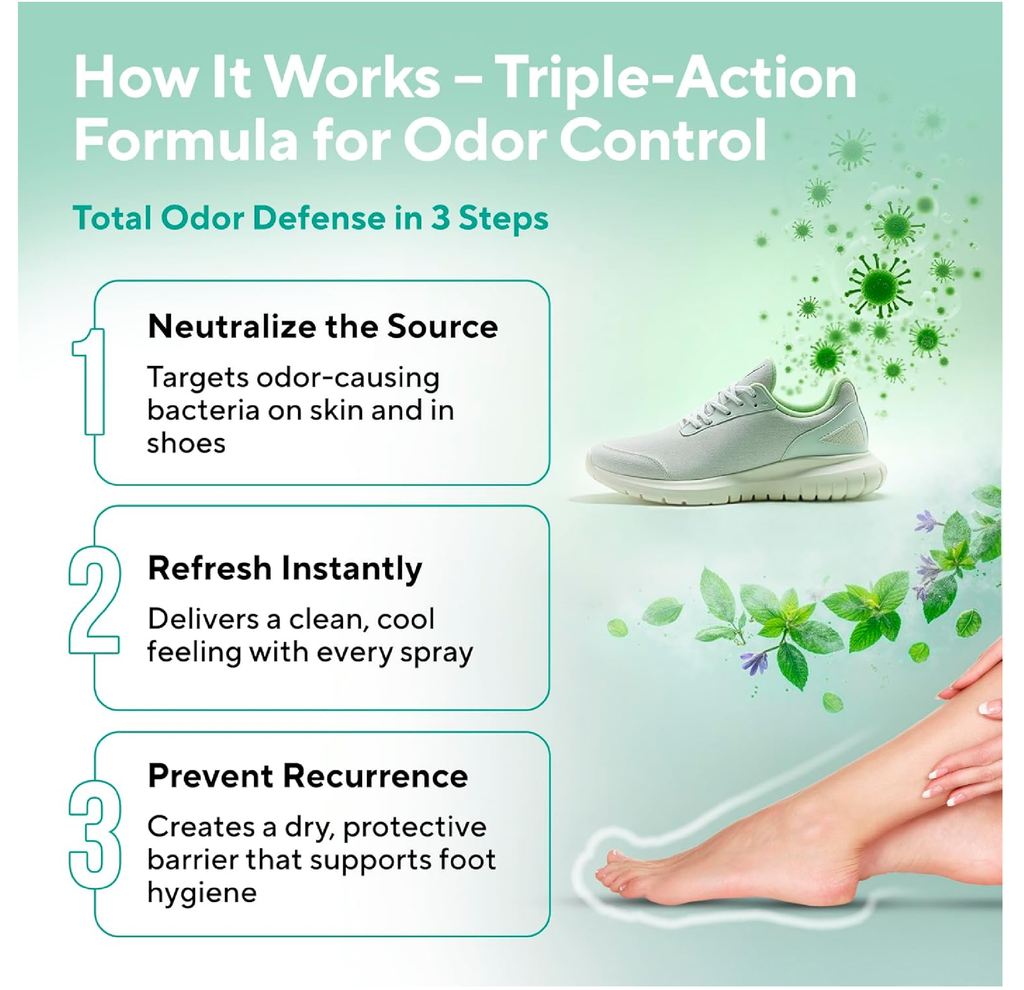 How It Works – Triple-Action Formula for Odor Control

Total Odor Defense in 3 Steps

1

Neutralize the Source

Targets odor-causing bacteria on skin and in shoes

2

Refresh Instantly

Delivers a clean, cool feeling with every spray

3

Prevent Recurrence

Creates a dry, protective barrier that supports foot hygiene